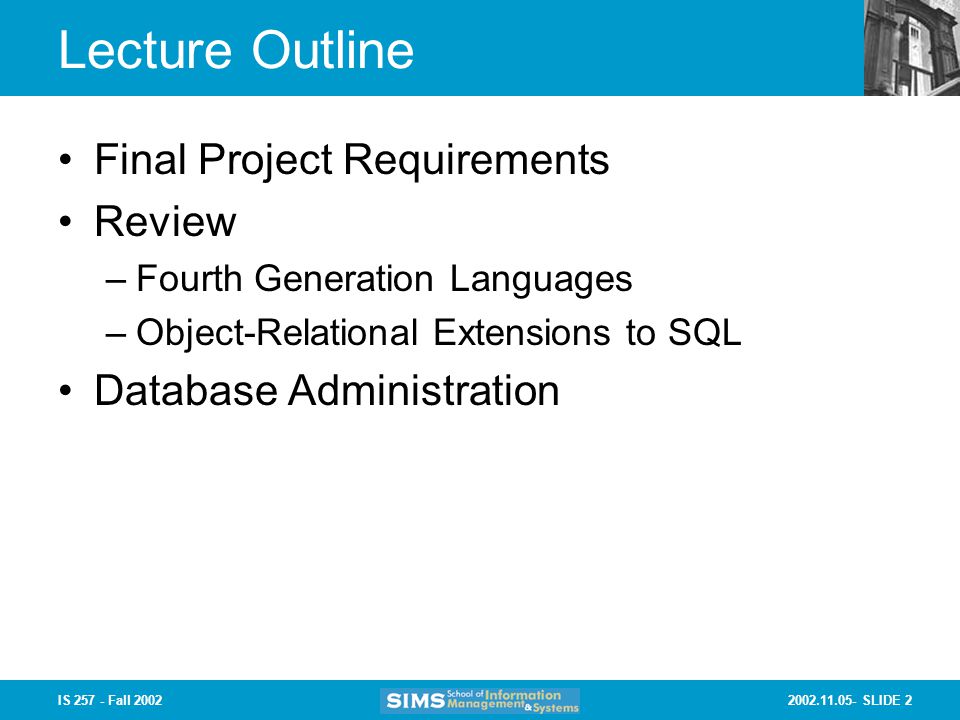 Lecture Outline

• Final Project Requirements
• Review
– Fourth Generation Languages
– Object-Relational Extensions to SQL
• Database Administration

IS 257 - Fall 2002

SIMS School of Information Management & Systems

2002.11.05- SLIDE 2